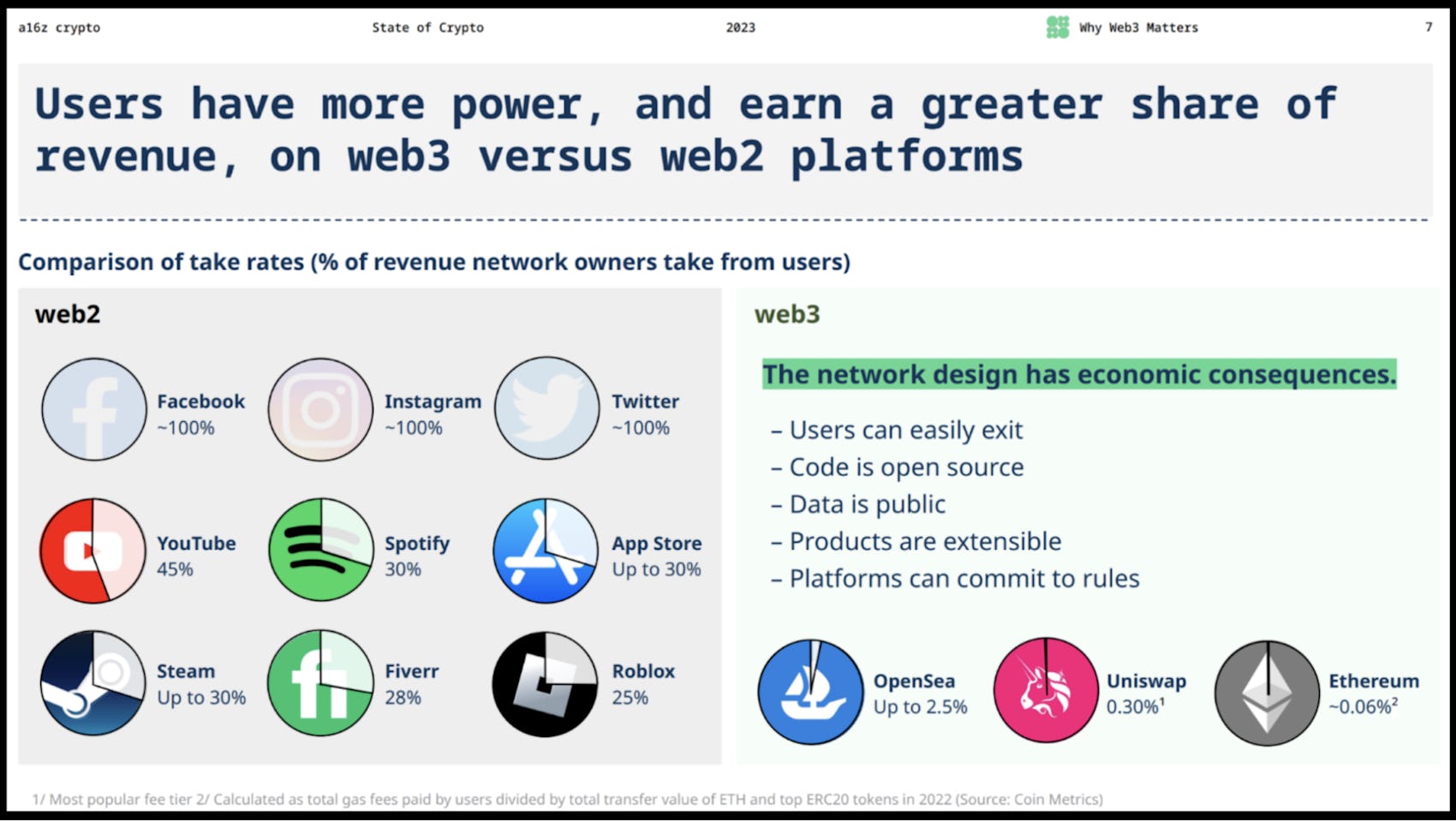 a16z crypto State of Crypto 2023 Why Web3 Matters 7

Users have more power, and earn a greater share of revenue, on web3 versus web2 platforms

Comparison of take rates (% of revenue network owners take from users)

web2

Facebook
~100%

Instagram
~100%

Twitter
~100%

YouTube
45%

Spotify
30%

App Store
Up to 30%

Steam
Up to 30%

Fiverr
28%

Roblox
25%

web3

The network design has economic consequences.

– Users can easily exit
– Code is open source
– Data is public
– Products are extensible
– Platforms can commit to rules

OpenSea
Up to 2.5%

Uniswap
0.30%$^1$

Ethereum
~0.06%$^2$

1/ Most popular fee tier 2/ Calculated as total gas fees paid by users divided by total transfer value of ETH and top ERC20 tokens in 2022 (Source: Coin Metrics)